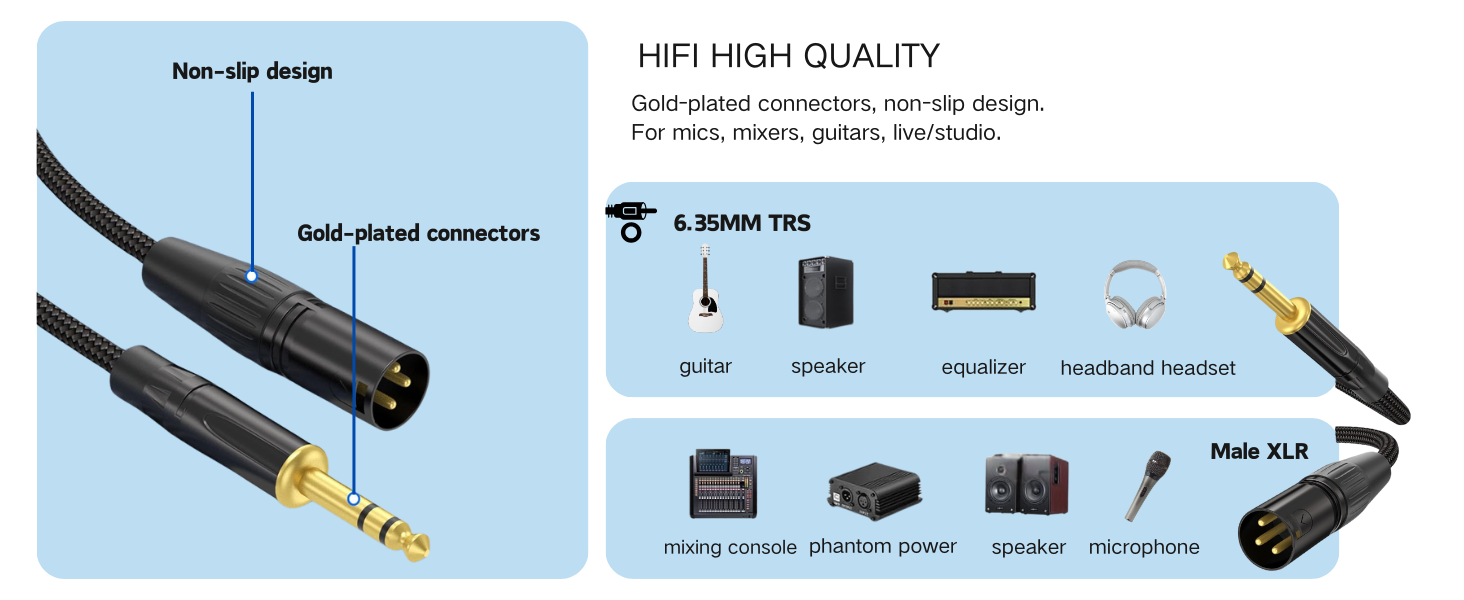 Non-slip design

Gold-plated connectors

HIFI HIGH QUALITY

Gold-plated connectors, non-slip design.
For mics, mixers, guitars, live/studio.

6.35MM TRS

guitar

speaker

equalizer

headband headset

Male XLR

mixing console

phantom power

speaker

microphone